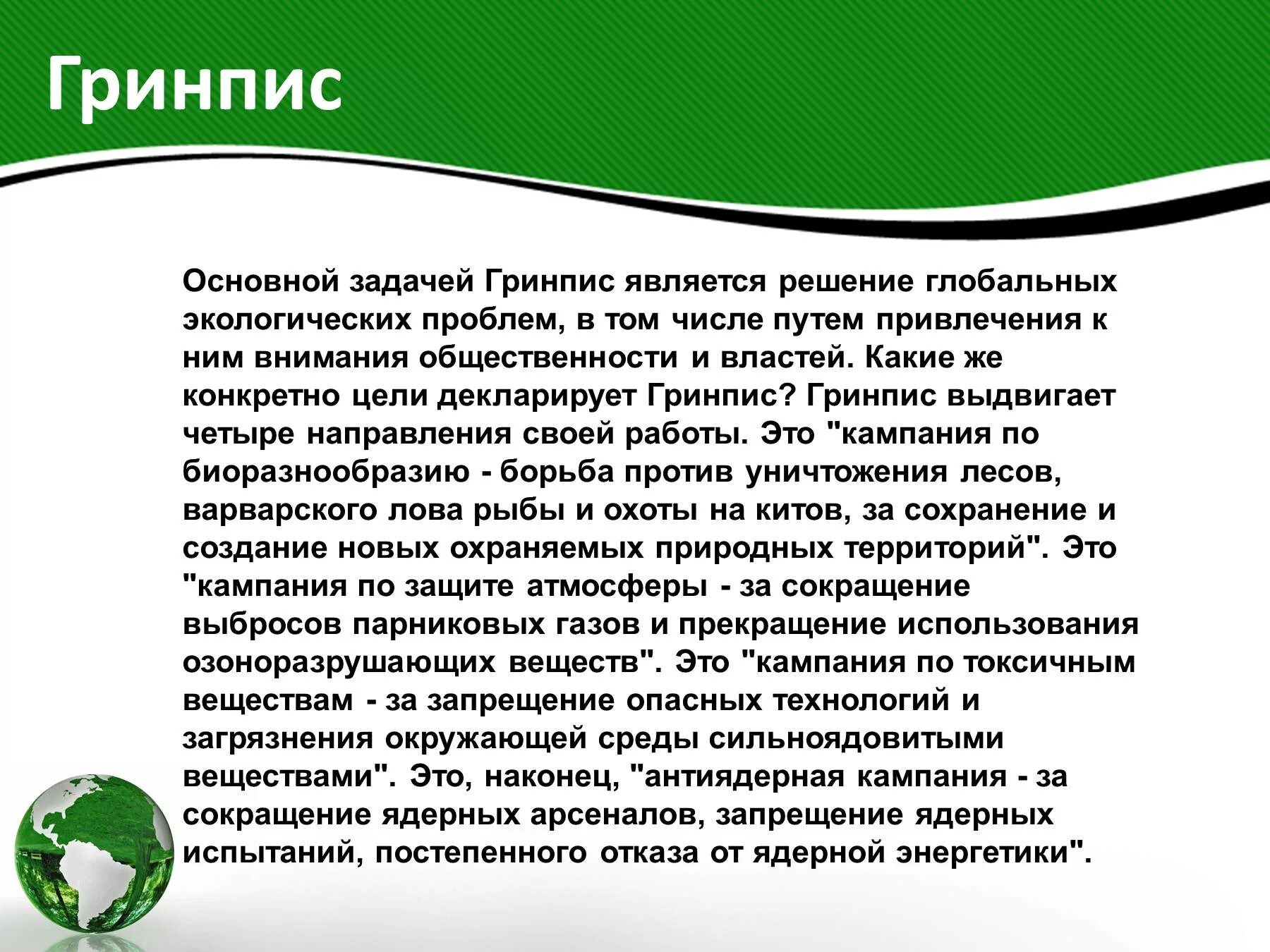 Гринпис

Основной задачей Гринпис является решение глобальных экологических проблем, в том числе путем привлечения к ним внимания общественности и властей. Какие же конкретно цели декларирует Гринпис? Гринпис выдвигает четыре направления своей работы. Это "кампания по биоразнообразию - борьба против уничтожения лесов, варварского лова рыбы и охоты на китов, за сохранение и создание новых охраняемых природных территорий". Это "кампания по защите атмосферы - за сокращение выбросов парниковых газов и прекращение использования озоноразрушающих веществ". Это "кампания по токсичным веществам - за запрещение опасных технологий и загрязнения окружающей среды сильноядовитыми веществами". Это, наконец, "антиядерная кампания - за сокращение ядерных арсеналов, запрещение ядерных испытаний, постепенного отказа от ядерной энергетики".